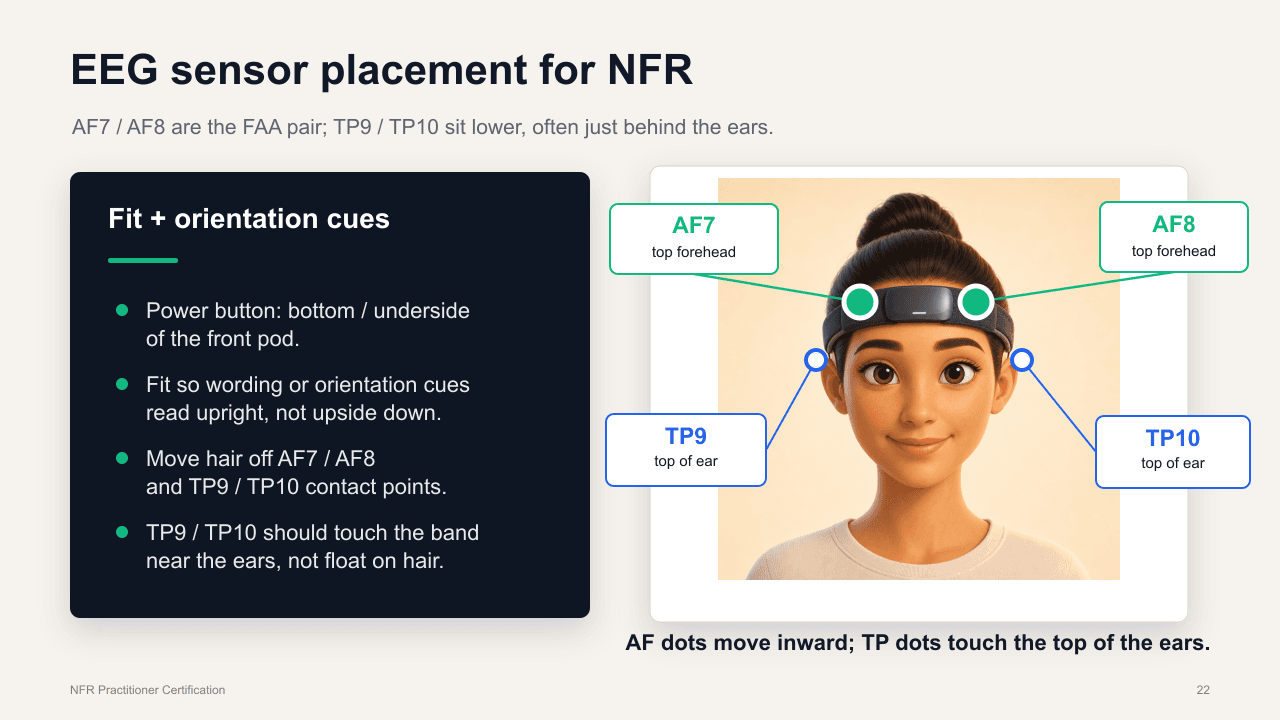 EEG sensor placement for NFR

AF7 / AF8 are the FAA pair; TP9 / TP10 sit lower, often just behind the ears.

Fit + orientation cues

- Power button: bottom / underside of the front pod.
- Fit so wording or orientation cues read upright, not upside down.
- Move hair off AF7 / AF8 and TP9 / TP10 contact points.
- TP9 / TP10 should touch the band near the ears, not float on hair.

AF7
top forehead

AF8
top forehead

TP9
top of ear

TP10
top of ear

AF dots move inward; TP dots touch the top of the ears.

NFR Practitioner Certification

22